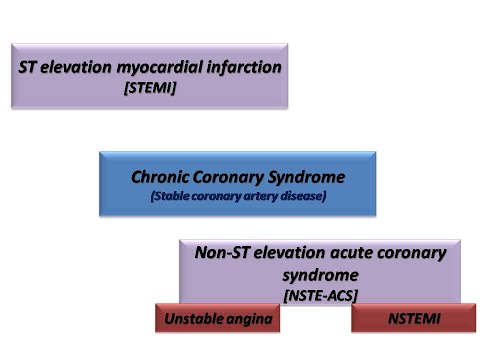 ST elevation myocardial infarction
[STEMI]

Chronic Coronary Syndrome
(Stable coronary artery disease)

Non-ST elevation acute coronary syndrome
[NSTE-ACS]

Unstable angina

NSTEMI